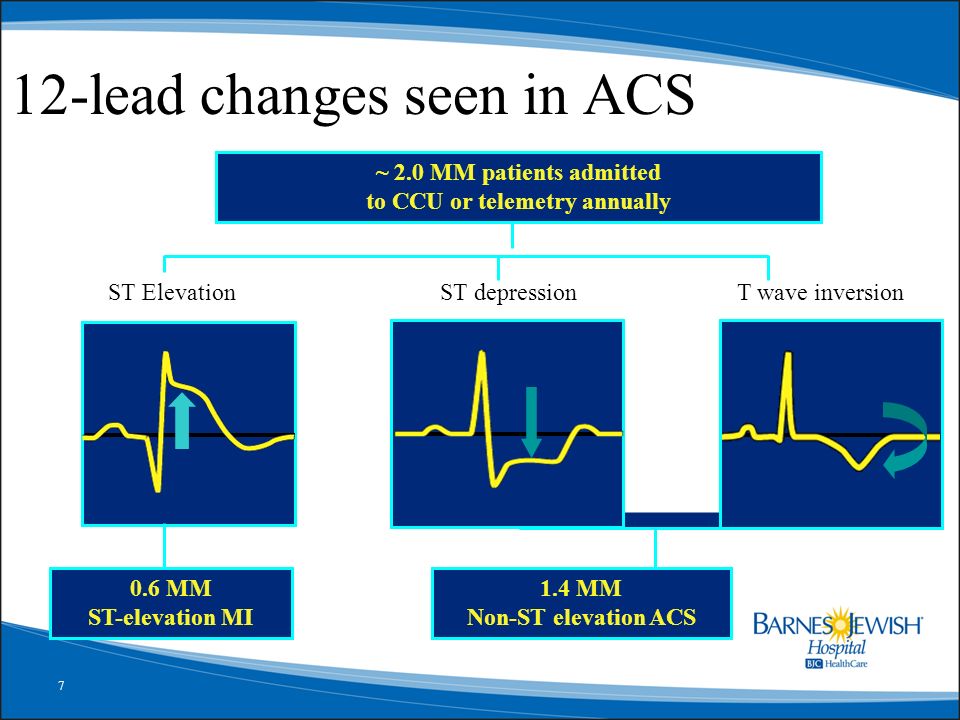 12-lead changes seen in ACS

~ 2.0 MM patients admitted to CCU or telemetry annually

ST Elevation

ST depression

T wave inversion

0.6 MM ST-elevation MI

1.4 MM Non-ST elevation ACS

BARNES JEWISH Hospital BJC HealthCare

7